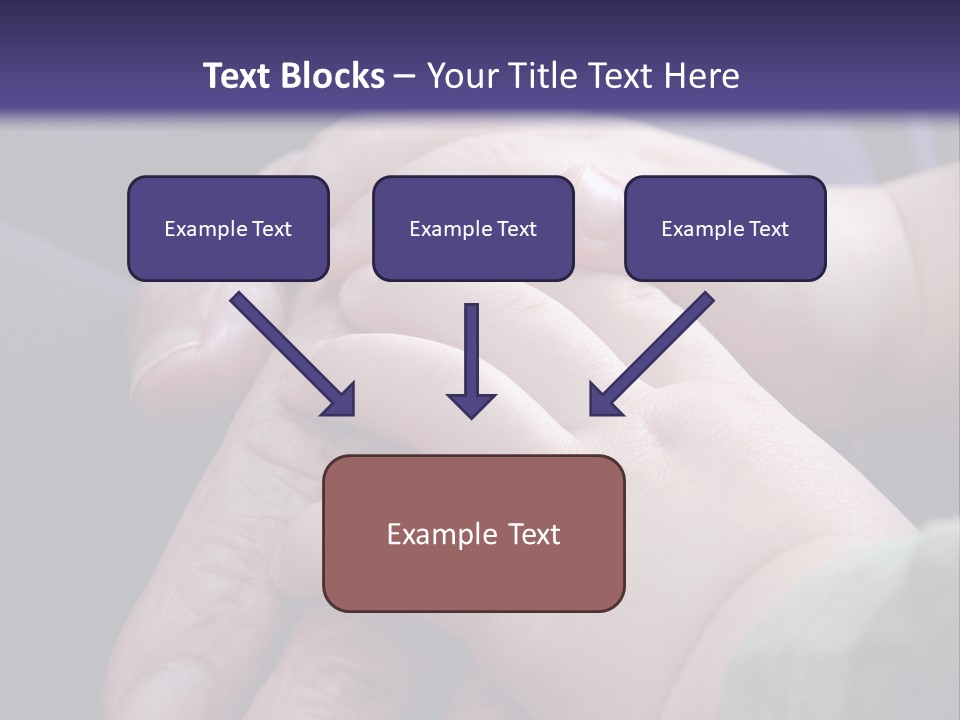 Text Blocks – Your Title Text Here

Example Text

Example Text

Example Text

Example Text